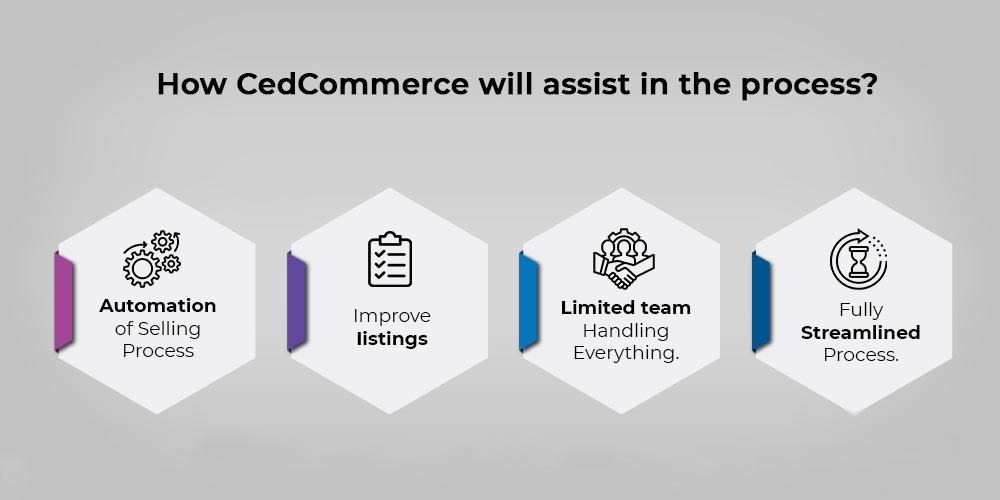 How CedCommerce will assist in the process?

Automation of Selling Process

Improve listings

Limited team Handling Everything.

Fully Streamlined Process.